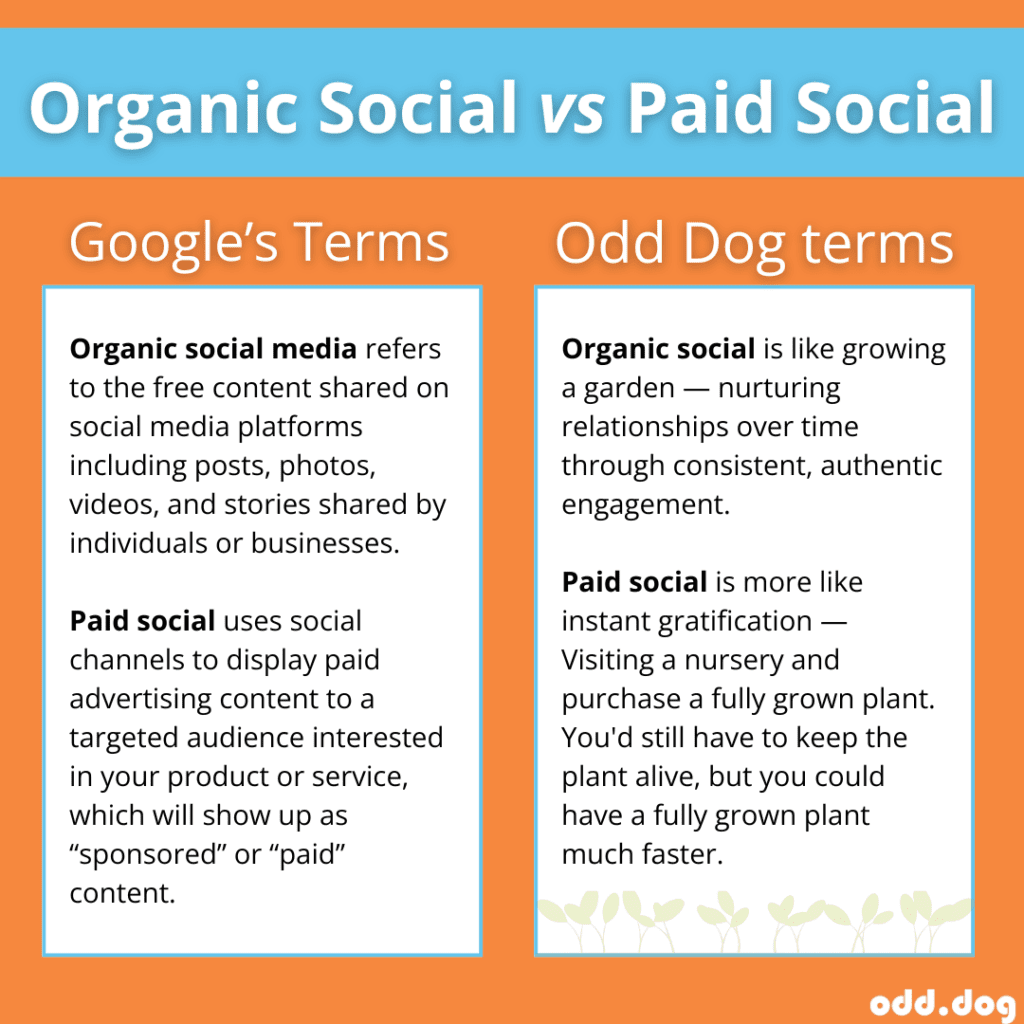 Organic Social vs Paid Social

Google's Terms

Organic social media refers to the free content shared on social media platforms including posts, photos, videos, and stories shared by individuals or businesses.

Paid social uses social channels to display paid advertising content to a targeted audience interested in your product or service, which will show up as "sponsored" or "paid" content.

Odd Dog terms

Organic social is like growing a garden — nurturing relationships over time through consistent, authentic engagement.

Paid social is more like instant gratification — Visiting a nursery and purchase a fully grown plant. You'd still have to keep the plant alive, but you could have a fully grown plant much faster.

odd.dog